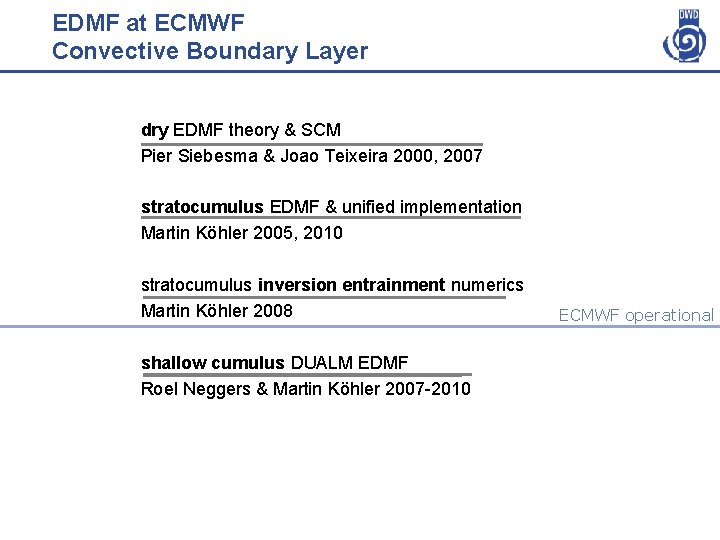 EDMF at ECMWF
Convective Boundary Layer

DWD

dry EDMF theory & SCM
Pier Siebesma & Joao Teixeira 2000, 2007

stratocumulus EDMF & unified implementation
Martin Köhler 2005, 2010

stratocumulus inversion entrainment numerics
Martin Köhler 2008

ECMWF operational

shallow cumulus DUALM EDMF
Roel Neggers & Martin Köhler 2007-2010